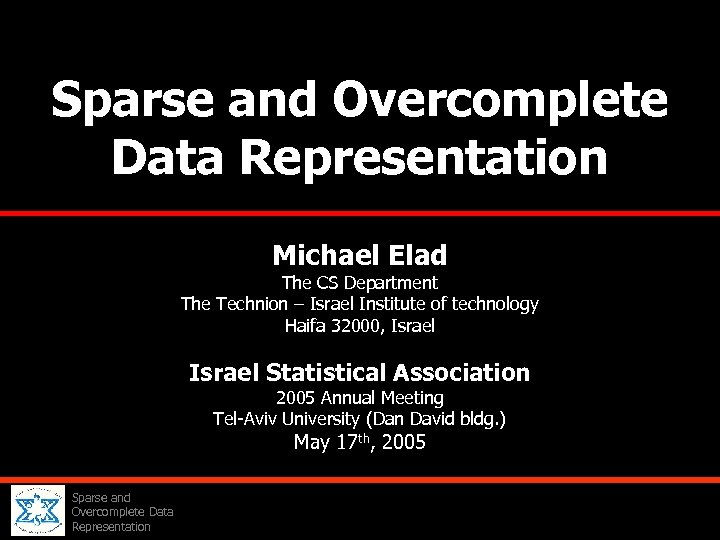 Sparse and Overcomplete Data Representation

Michael Elad
The CS Department
The Technion – Israel Institute of technology
Haifa 32000, Israel

Israel Statistical Association
2005 Annual Meeting
Tel-Aviv University (Dan David bldg.)
May 17$^{th}$, 2005

Sparse and Overcomplete Data Representation